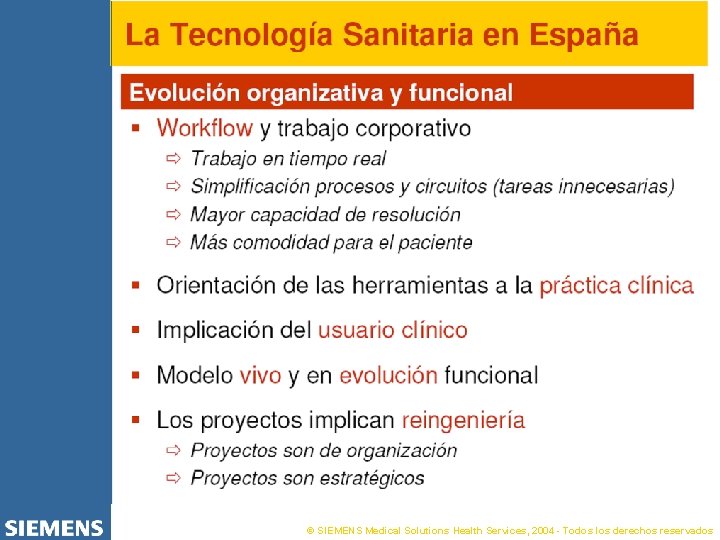 La Tecnología Sanitaria en España

Evolución organizativa y funcional

▪ Workflow y trabajo corporativo
⇨ Trabajo en tiempo real
⇨ Simplificación procesos y circuitos (tareas innecesarias)
⇨ Mayor capacidad de resolución
⇨ Más comodidad para el paciente

▪ Orientación de las herramientas a la práctica clínica

▪ Implicación del usuario clínico

▪ Modelo vivo y en evolución funcional

▪ Los proyectos implican reingeniería
⇨ Proyectos son de organización
⇨ Proyectos son estratégicos

SIEMENS

© SIEMENS Medical Solutions Health Services, 2004 - Todos los derechos reservados